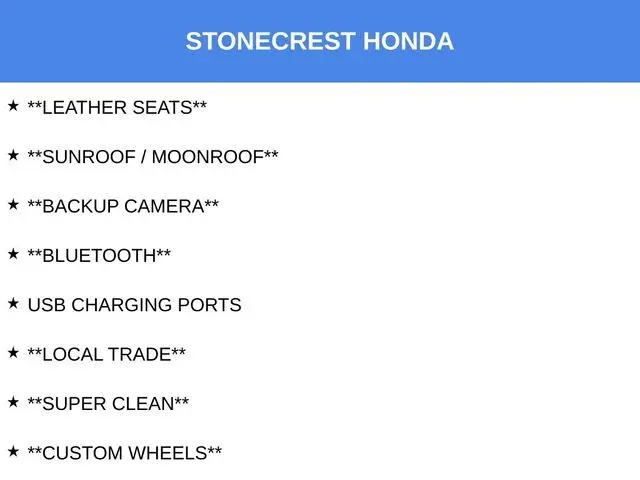 STONECREST HONDA

★ \*\*LEATHER SEATS\*\*

★ \*\*SUNROOF / MOONROOF\*\*

★ \*\*BACKUP CAMERA\*\*

★ \*\*BLUETOOTH\*\*

★ USB CHARGING PORTS

★ \*\*LOCAL TRADE\*\*

★ \*\*SUPER CLEAN\*\*

★ \*\*CUSTOM WHEELS\*\*